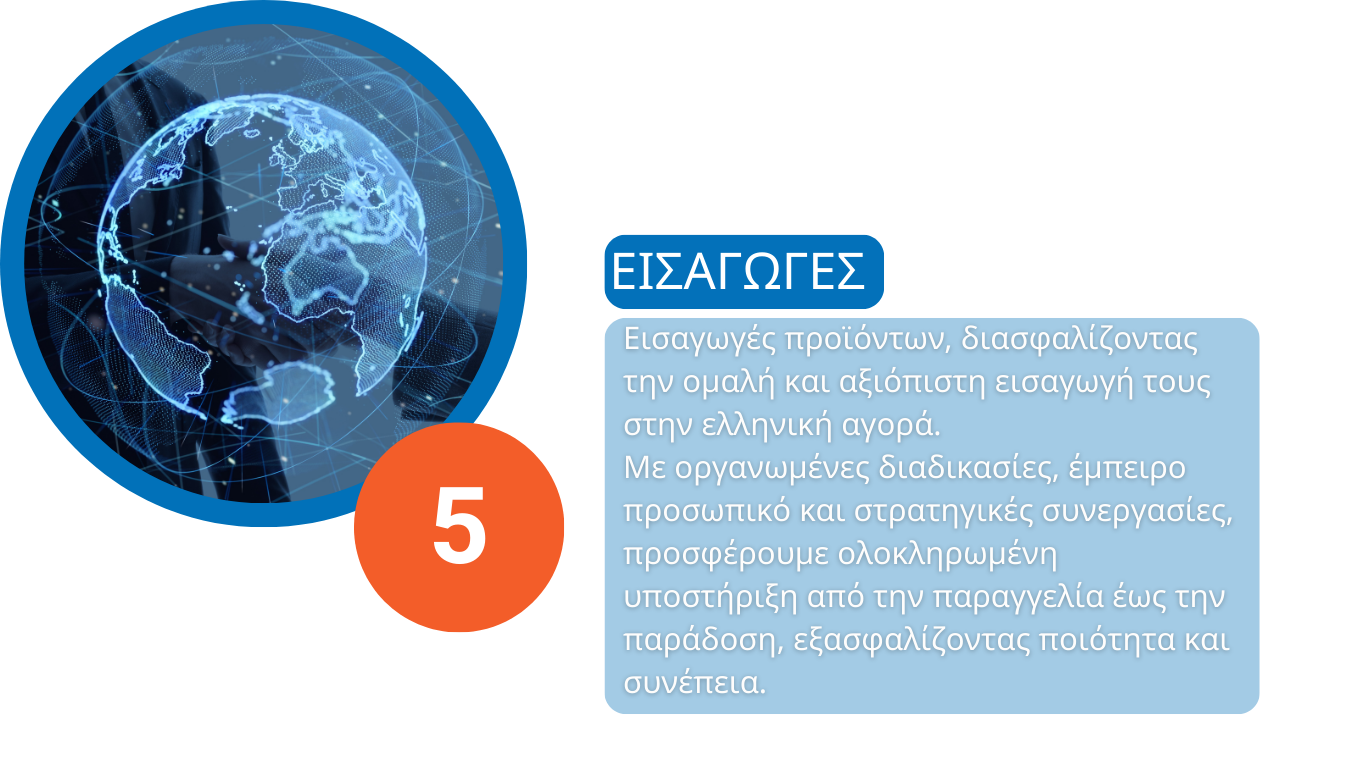 5

ΕΙΣΑΓΩΓΕΣ

Εισαγωγές προϊόντων, διασφαλίζοντας την ομαλή και αξιόπιστη εισαγωγή τους στην ελληνική αγορά.
Με οργανωμένες διαδικασίες, έμπειρο προσωπικό και στρατηγικές συνεργασίες, προσφέρουμε ολοκληρωμένη υποστήριξη από την παραγγελία έως την παράδοση, εξασφαλίζοντας ποιότητα και συνέπεια.